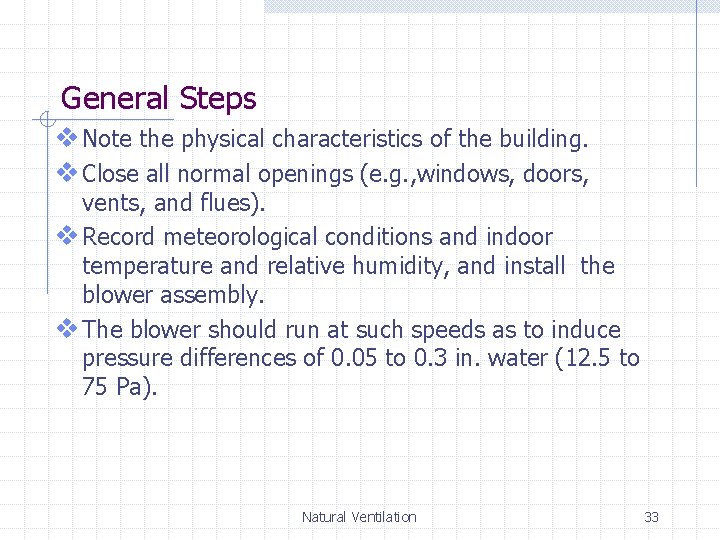 General Steps

❖ Note the physical characteristics of the building.

❖ Close all normal openings (e.g.,windows, doors, vents, and flues).

❖ Record meteorological conditions and indoor temperature and relative humidity, and install the blower assembly.

❖ The blower should run at such speeds as to induce pressure differences of 0.05 to 0.3 in. water (12.5 to 75 Pa).

Natural Ventilation

33